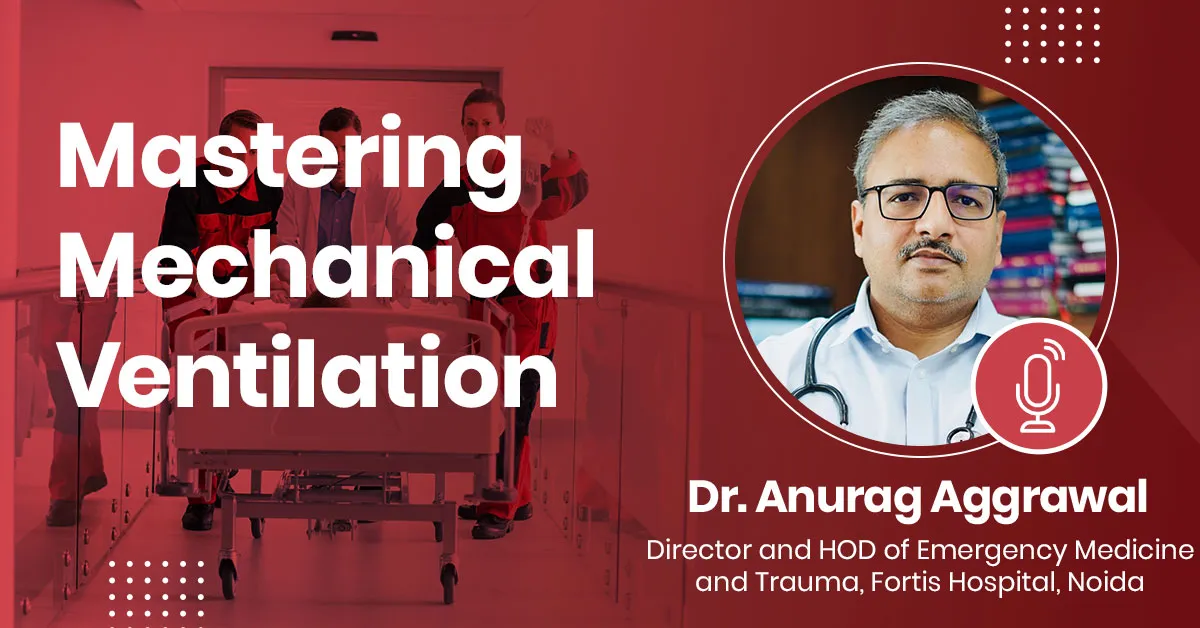 Mastering Mechanical Ventilation

Dr. Anurag Aggrawal

Director and HOD of Emergency Medicine and Trauma, Fortis Hospital, Noida